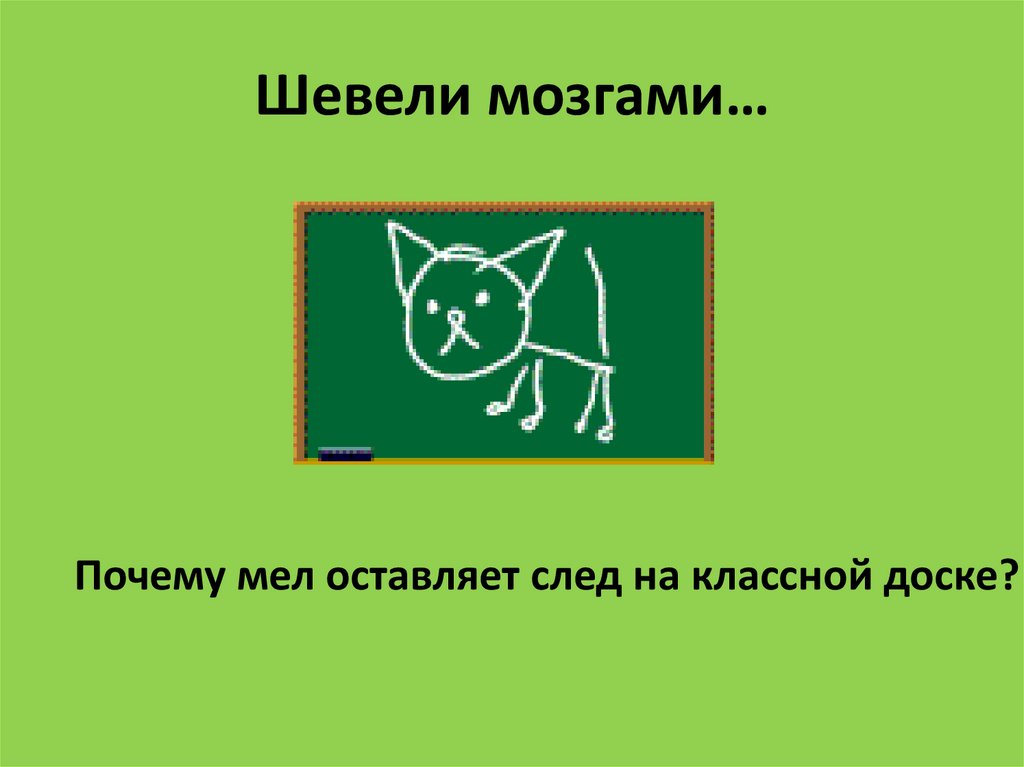 Шевели мозгами…

Почему мел оставляет след на классной доске?